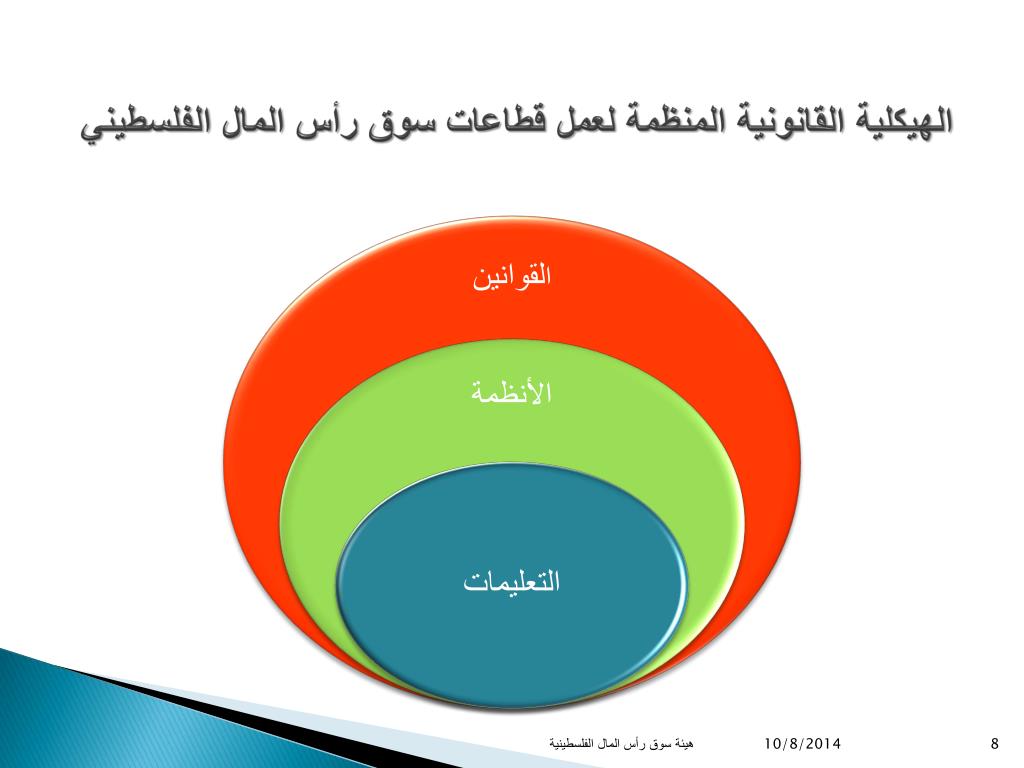 الهيكلية القانونية المنظمة لعمل قطاعات سوق رأس المال الفلسطيني

القوانين

الأنظمة

التعليمات

هيئة سوق رأس المال الفلسطينية

10/8/2014

8